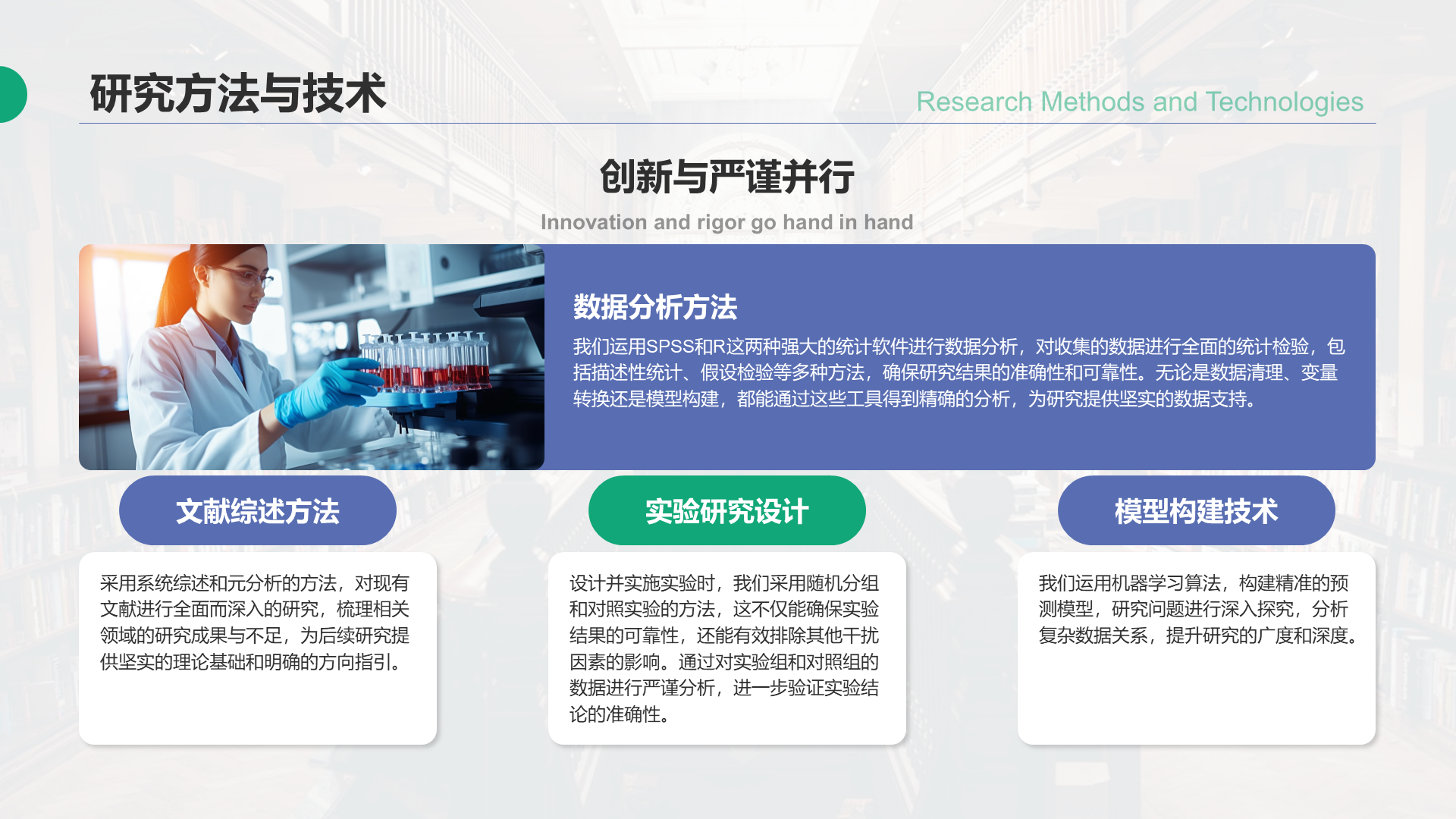 研究方法与技术

Research Methods and Technologies

创新与严谨并行

Innovation and rigor go hand in hand

数据分析方法

我们运用SPSS和R这两种强大的统计软件进行数据分析，对收集的数据进行全面的统计检验，包括描述性统计、假设检验等多种方法，确保研究结果的准确性和可靠性。无论是数据清理、变量转换还是模型构建，都能通过这些工具得到精确的分析，为研究提供坚实的数据支持。

文献综述方法

采用系统综述和元分析的方法，对现有文献进行全面而深入的研究，梳理相关领域的研究成果与不足，为后续研究提供坚实的理论基础和明确的方向指引。

实验研究设计

设计并实施实验时，我们采用随机分组和对照实验的方法，这不仅能确保实验结果的可靠性，还能有效排除其他干扰因素的影响。通过对实验组和对照组的数据进行严谨分析，进一步验证实验结论的准确性。

模型构建技术

我们运用机器学习算法，构建精准的预测模型，研究问题进行深入探究，分析复杂数据关系，提升研究的广度和深度。